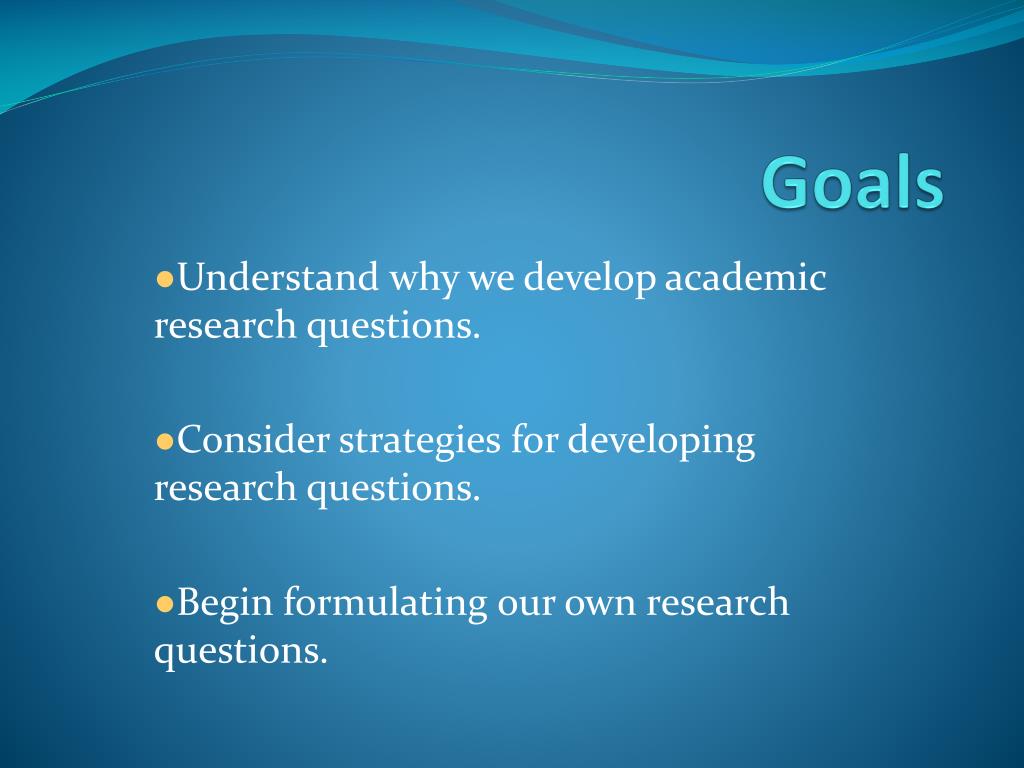 Goals

●Understand why we develop academic research questions.

●Consider strategies for developing research questions.

●Begin formulating our own research questions.